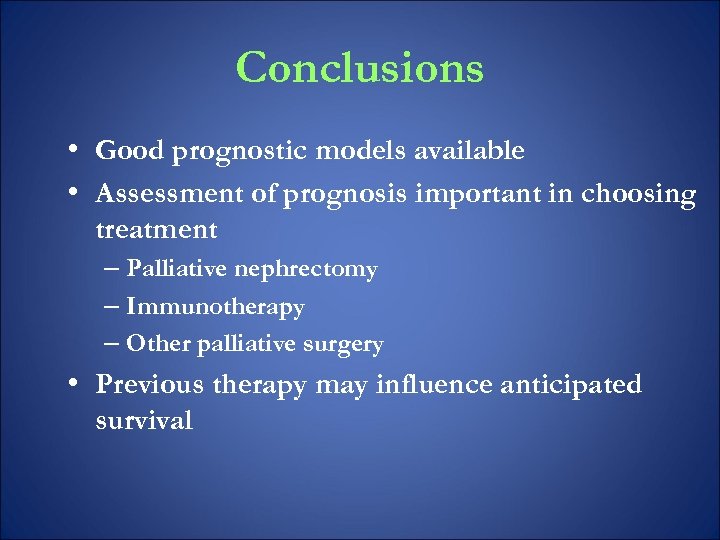 Conclusions

• Good prognostic models available
• Assessment of prognosis important in choosing treatment
– Palliative nephrectomy
– Immunotherapy
– Other palliative surgery
• Previous therapy may influence anticipated survival